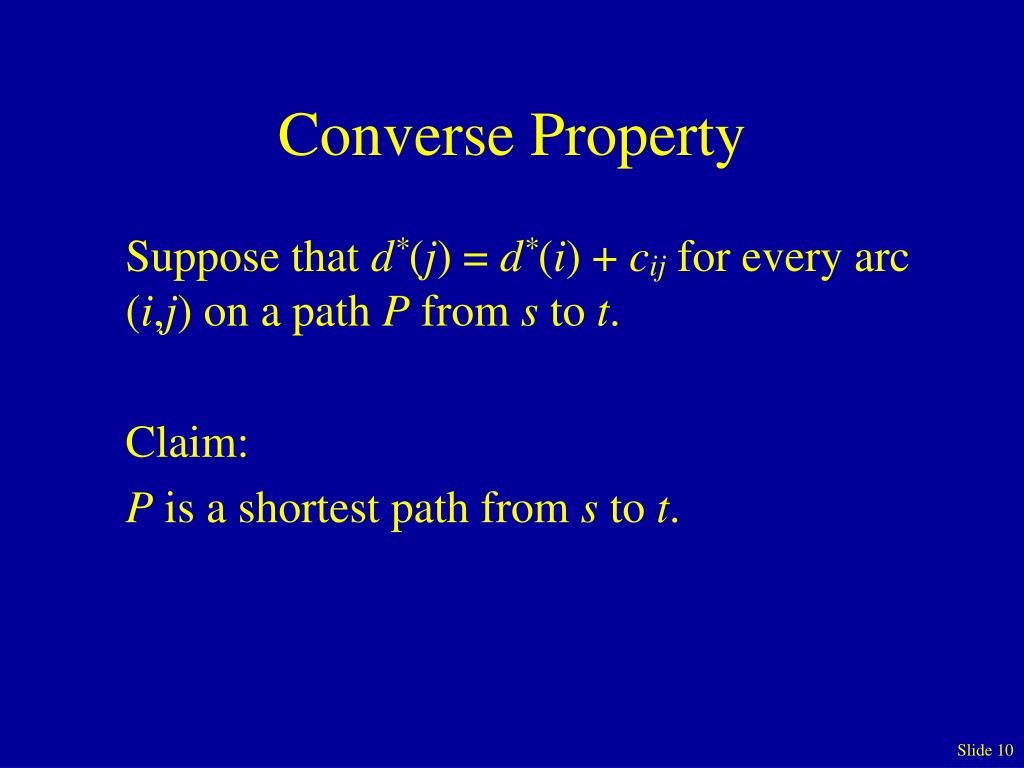 Converse Property

Suppose that $d^*(j) = d^*(i) + c_{ij}$ for every arc $(i,j)$ on a path $P$ from $s$ to $t$.

Claim:

$P$ is a shortest path from $s$ to $t$.

Slide 10